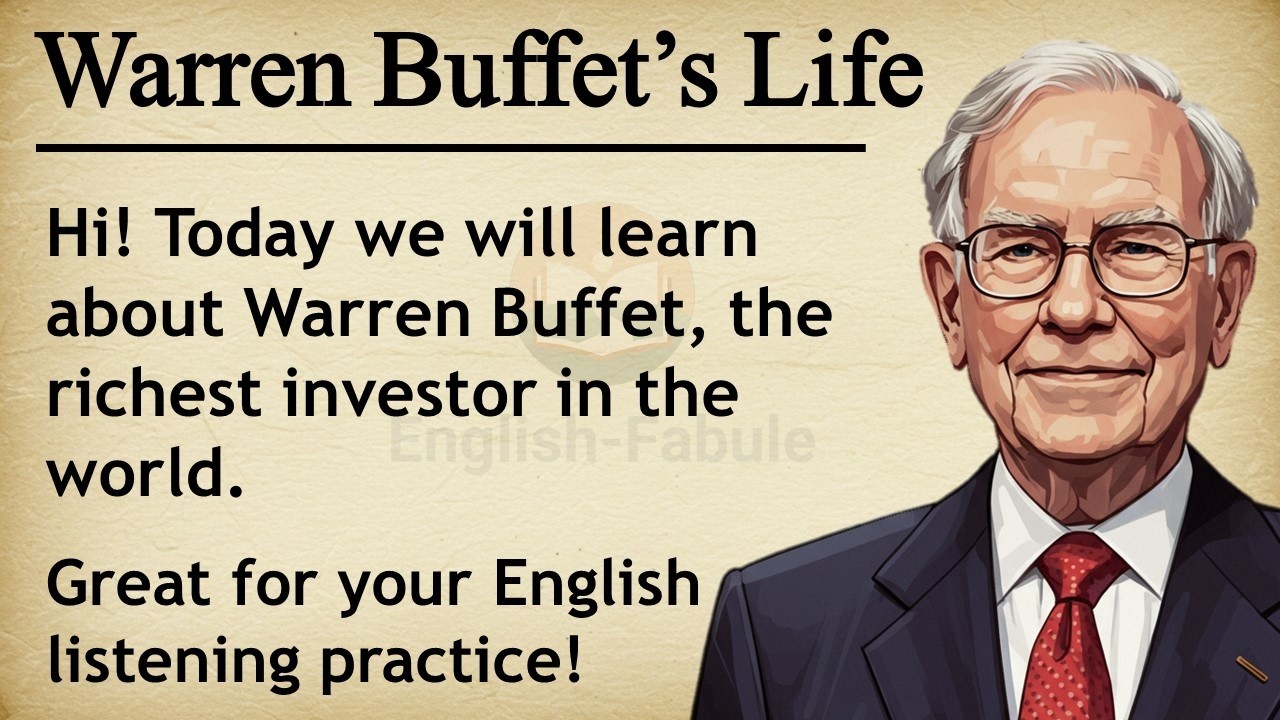 Warren Buffet's Life

Hi! Today we will learn about Warren Buffet, the richest investor in the world.

English-Fabule

Great for your English listening practice!